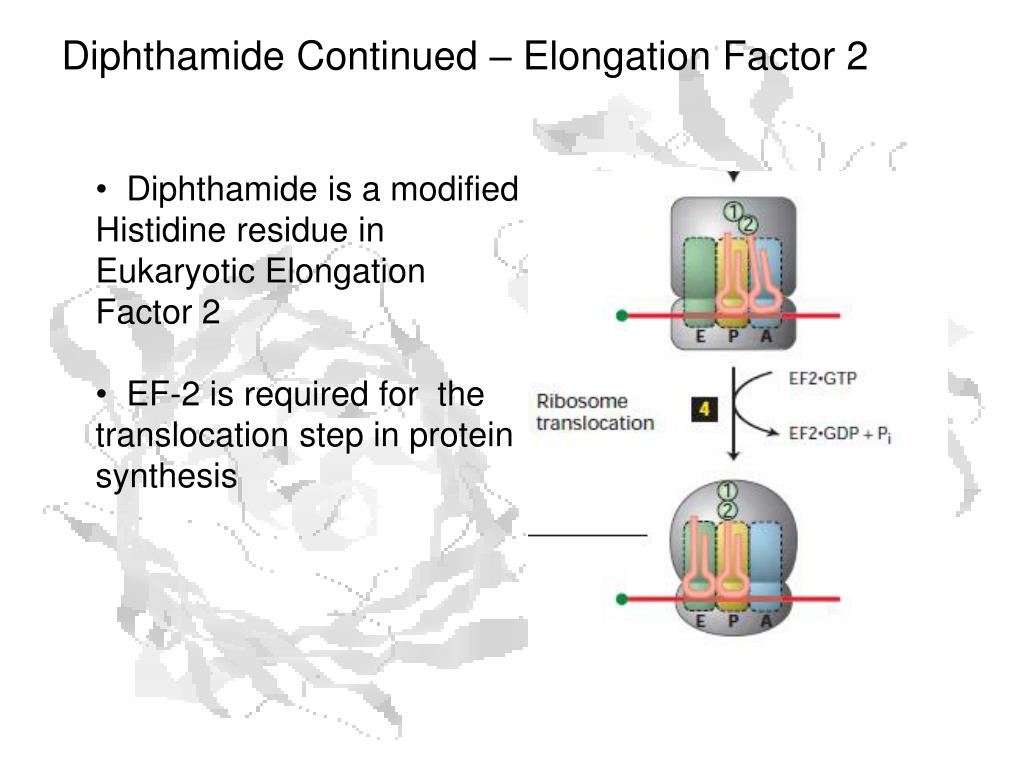 Diphthamide Continued – Elongation Factor 2

• Diphthamide is a modified Histidine residue in Eukaryotic Elongation Factor 2

• EF-2 is required for the translocation step in protein synthesis

1
2
E P A

Ribosome translocation
4
EF2•GTP
EF2•GDP + $P_i$

1
2
E P A